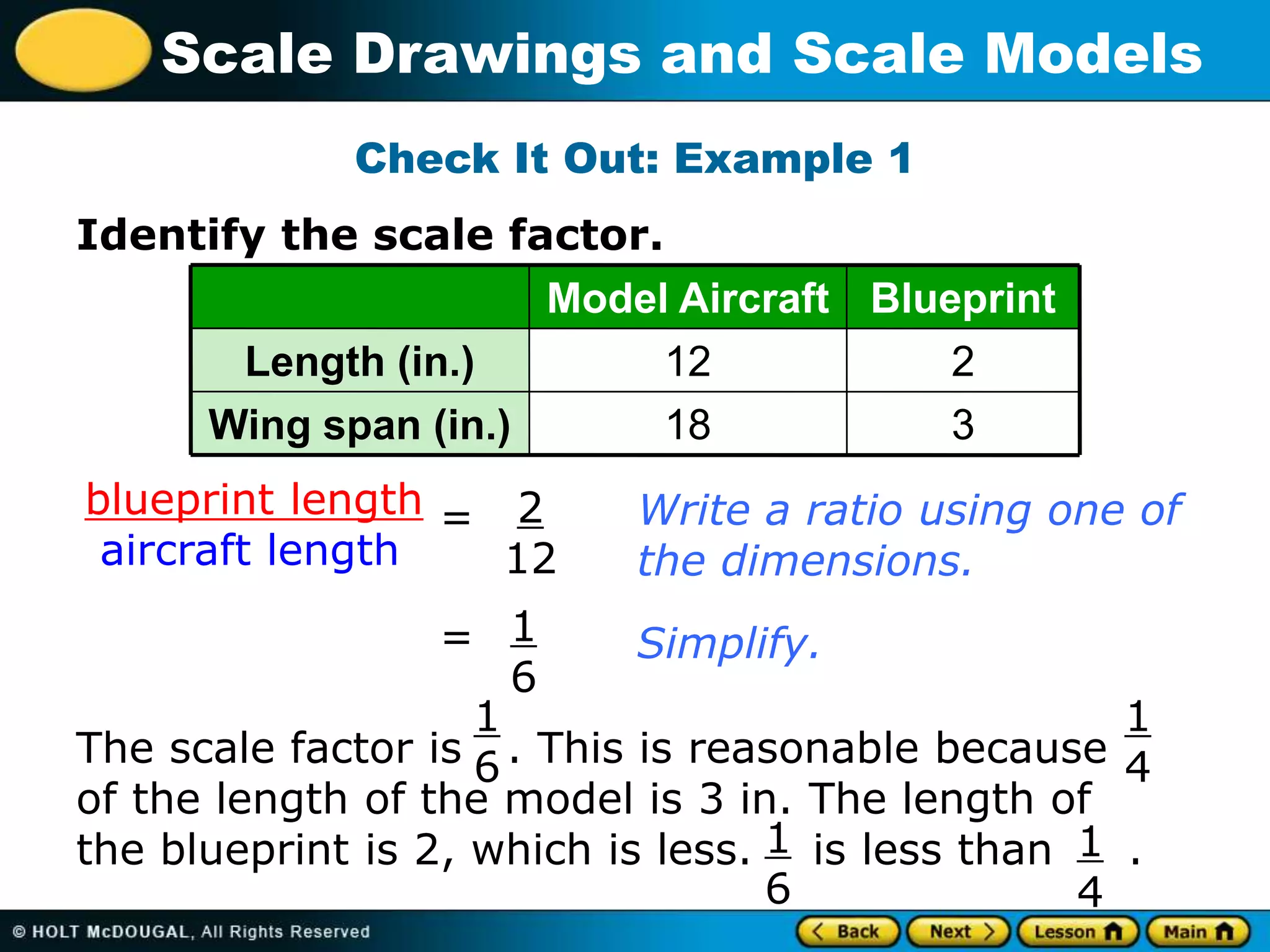 Scale Drawings and Scale Models

Check It Out: Example 1

Identify the scale factor.

| | Model Aircraft | Blueprint |
|---|---|---|
| Length (in.) | 12 | 2 |
| Wing span (in.) | 18 | 3 |

$\frac{\text{blueprint length}}{\text{aircraft length}} = \frac{2}{12}$ Write a ratio using one of the dimensions.

$= \frac{1}{6}$ Simplify.

The scale factor is $\frac{1}{6}$. This is reasonable because $\frac{1}{4}$ of the length of the model is 3 in. The length of the blueprint is 2, which is less. $\frac{1}{6}$ is less than $\frac{1}{4}$.

© HOLT McDOUGAL, All Rights Reserved

Back Next Lesson Main